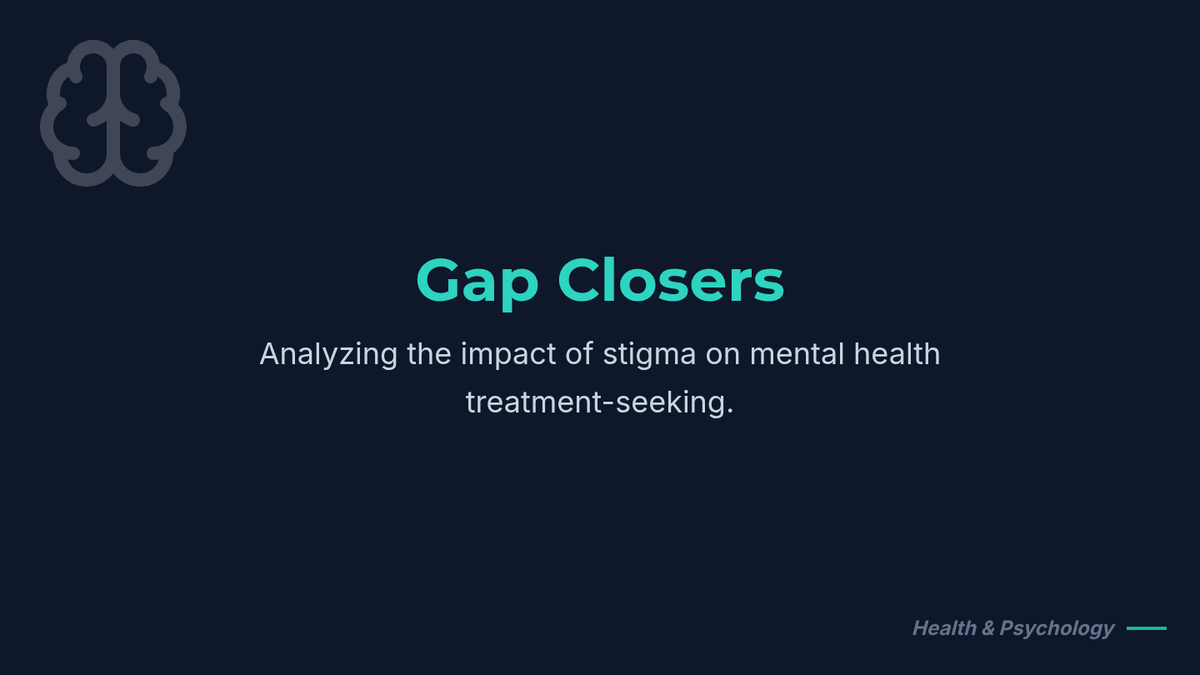 Gap Closers

Analyzing the impact of stigma on mental health treatment-seeking.

Health & Psychology